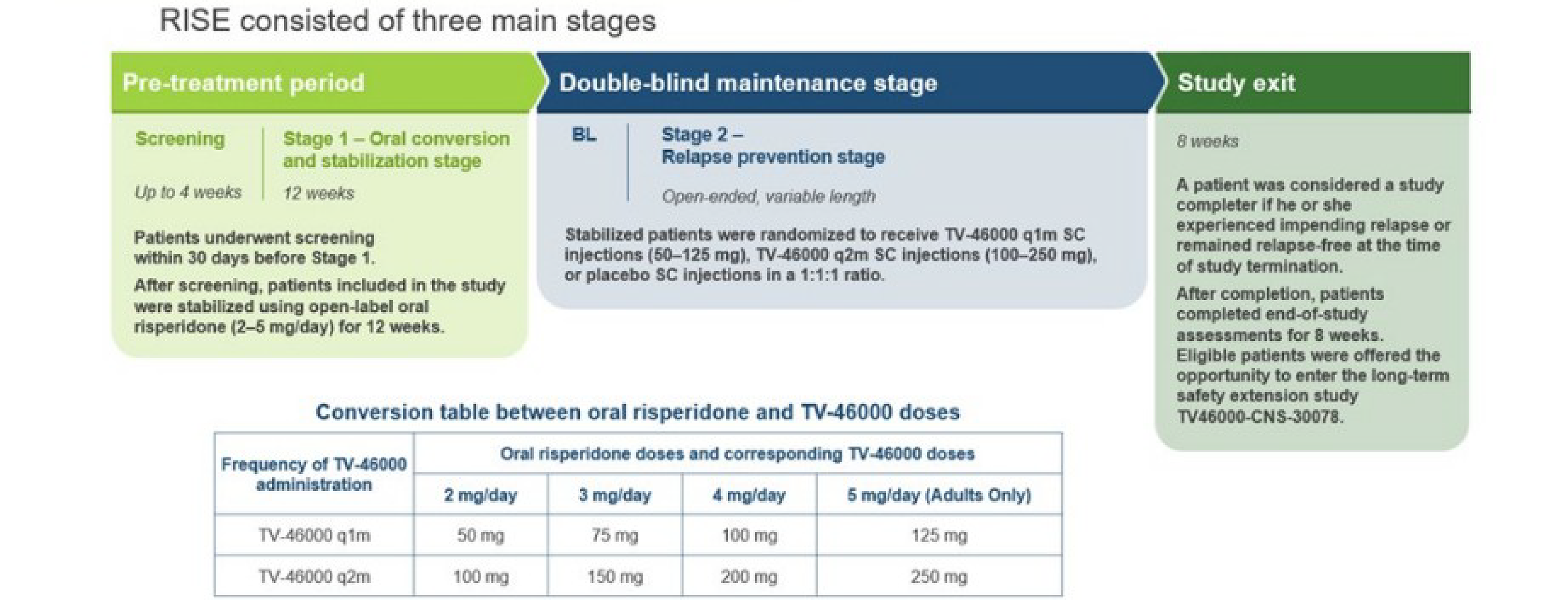 RISE consisted of three main stages

Pre-treatment period

Screening

Up to 4 weeks

Stage 1 – Oral conversion and stabilization stage

12 weeks

Patients underwent screening within 30 days before Stage 1.

After screening, patients included in the study were stabilized using open-label oral risperidone (2–5 mg/day) for 12 weeks.

Double-blind maintenance stage

BL

Stage 2 – Relapse prevention stage

Open-ended, variable length

Stabilized patients were randomized to receive TV-46000 q1m SC injections (50–125 mg), TV-46000 q2m SC injections (100–250 mg), or placebo SC injections in a 1:1:1 ratio.

Study exit

8 weeks

A patient was considered a study completer if he or she experienced impending relapse or remained relapse-free at the time of study termination.

After completion, patients completed end-of-study assessments for 8 weeks. Eligible patients were offered the opportunity to enter the long-term safety extension study TV46000-CNS-30078.

Conversion table between oral risperidone and TV-46000 doses

| Frequency of TV-46000 administration | Oral risperidone doses and corresponding TV-46000 doses | | | |
|---|---|---|---|---|
| | 2 mg/day | 3 mg/day | 4 mg/day | 5 mg/day (Adults Only) |
| TV-46000 q1m | 50 mg | 75 mg | 100 mg | 125 mg |
| TV-46000 q2m | 100 mg | 150 mg | 200 mg | 250 mg |